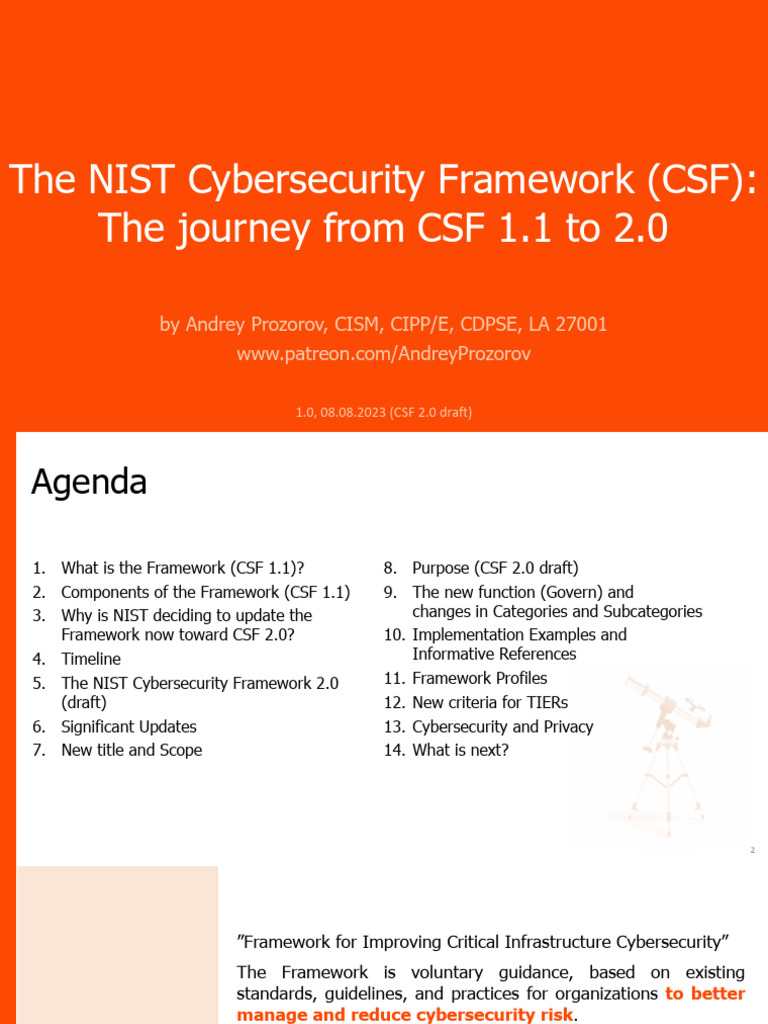 The NIST Cybersecurity Framework (CSF): The journey from CSF 1.1 to 2.0

by Andrey Prozorov, CISM, CIPP/E, CDPSE, LA 27001
www.patreon.com/AndreyProzorov

1.0, 08.08.2023 (CSF 2.0 draft)

Agenda

1. What is the Framework (CSF 1.1)?
2. Components of the Framework (CSF 1.1)
3. Why is NIST deciding to update the Framework now toward CSF 2.0?
4. Timeline
5. The NIST Cybersecurity Framework 2.0 (draft)
6. Significant Updates
7. New title and Scope

8. Purpose (CSF 2.0 draft)
9. The new function (Govern) and changes in Categories and Subcategories
10. Implementation Examples and Informative References
11. Framework Profiles
12. New criteria for TIERs
13. Cybersecurity and Privacy
14. What is next?

2

"Framework for Improving Critical Infrastructure Cybersecurity"

The Framework is voluntary guidance, based on existing standards, guidelines, and practices for organizations to better manage and reduce cybersecurity risk.